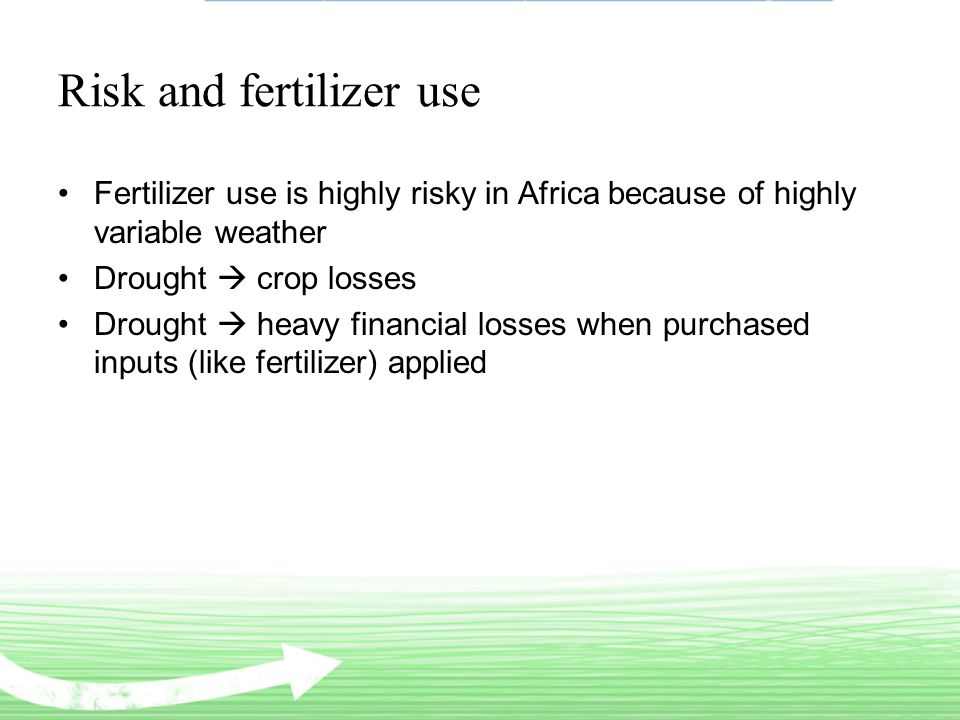 Risk and fertilizer use

• Fertilizer use is highly risky in Africa because of highly variable weather
• Drought → crop losses
• Drought → heavy financial losses when purchased inputs (like fertilizer) applied